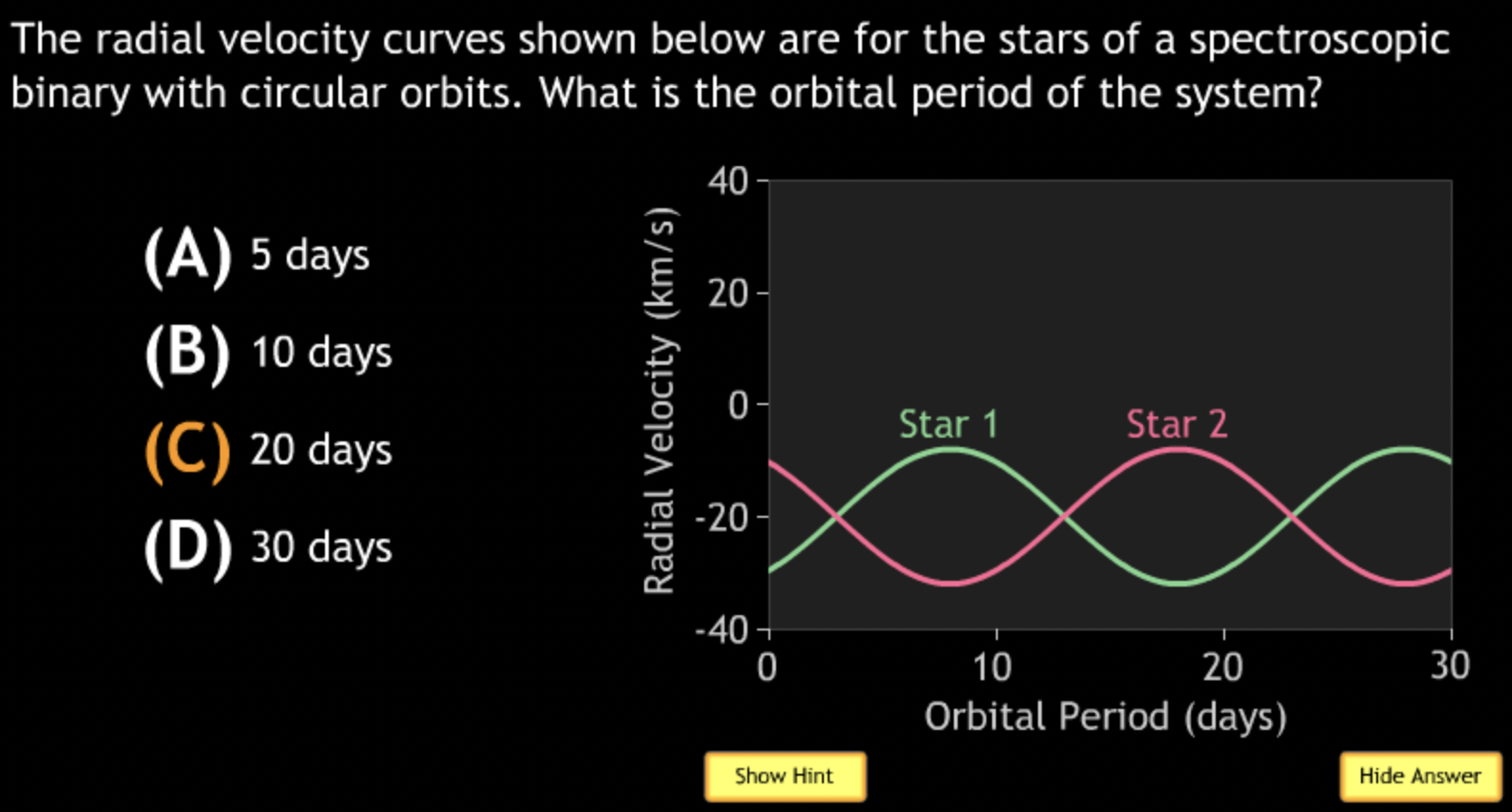 The radial velocity curves shown below are for the stars of a spectroscopic binary with circular orbits. What is the orbital period of the system?

(A) 5 days
(B) 10 days
(C) 20 days
(D) 30 days

Radial Velocity (km/s)
40
20
0
-20
-40
Star 1
Star 2
0
10
20
30
Orbital Period (days)

Show Hint
Hide Answer